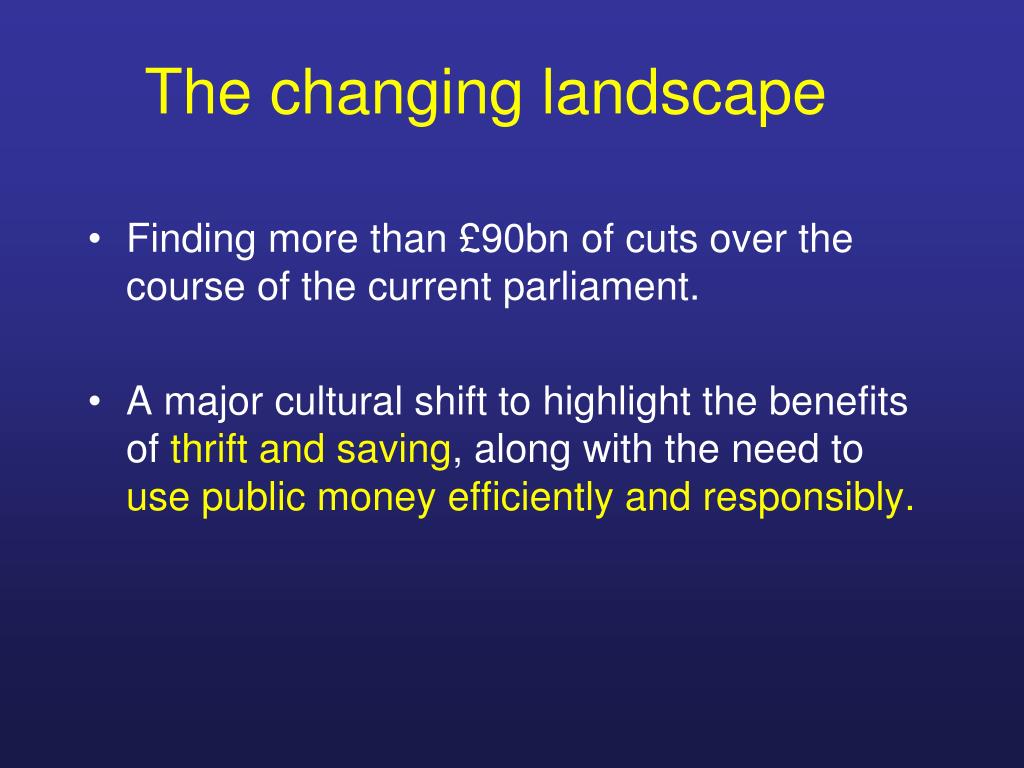 The changing landscape

• Finding more than £90bn of cuts over the course of the current parliament.

• A major cultural shift to highlight the benefits of thrift and saving, along with the need to use public money efficiently and responsibly.